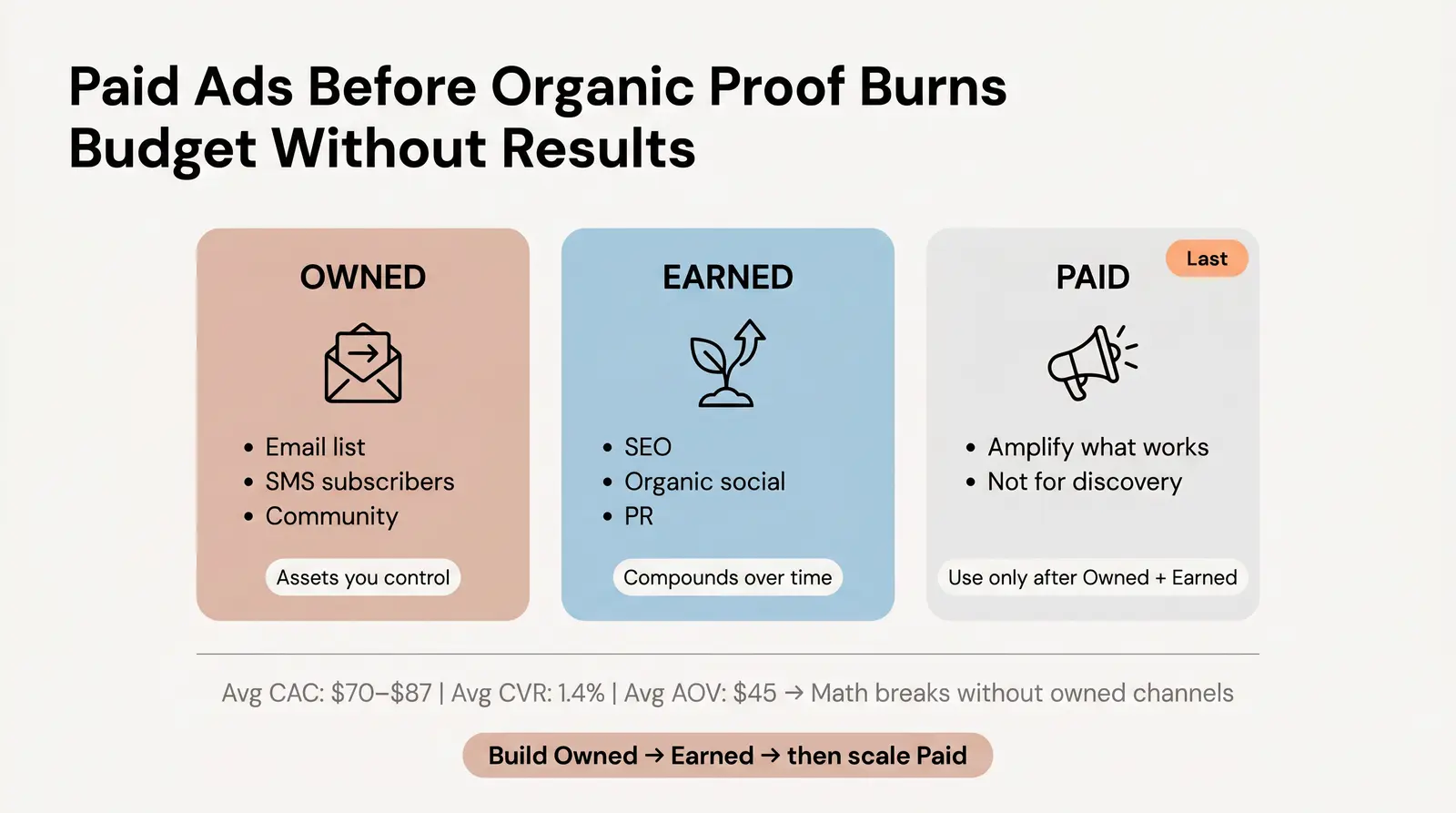 Paid Ads Before Organic Proof Burns Budget Without Results

OWNED

• Email list
• SMS subscribers
• Community

Assets you control

EARNED

• SEO
• Organic social
• PR

Compounds over time

PAID

Last

• Amplify what works
• Not for discovery

Use only after Owned + Earned

Avg CAC: $70–$87 | Avg CVR: 1.4% | Avg AOV: $45 → Math breaks without owned channels

Build Owned → Earned → then scale Paid